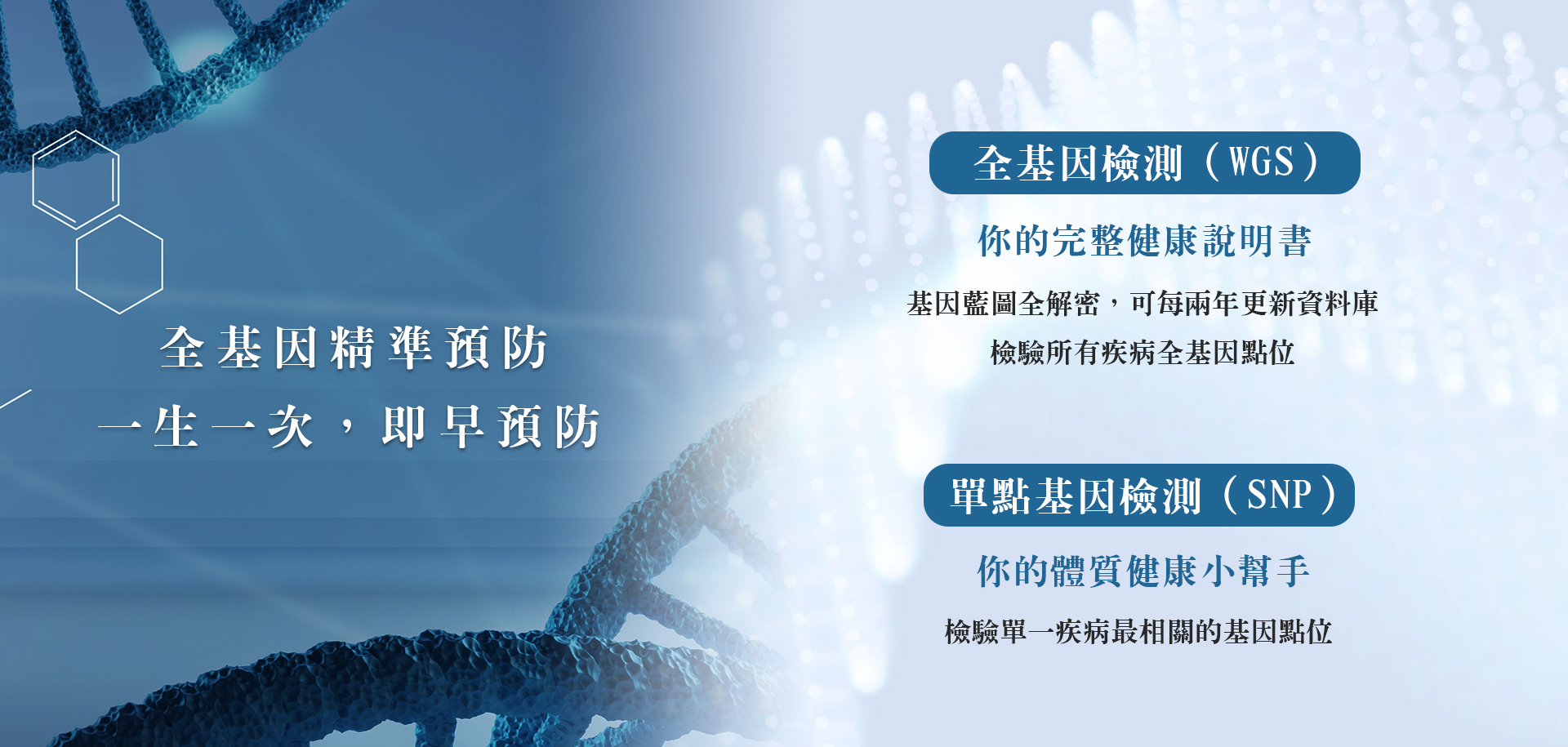 全基因精準預防
一生一次，即早預防

全基因檢測（WGS）

你的完整健康說明書

基因藍圖全解密，可每兩年更新資料庫
檢驗所有疾病全基因點位

單點基因檢測（SNP）

你的體質健康小幫手

檢驗單一疾病最相關的基因點位